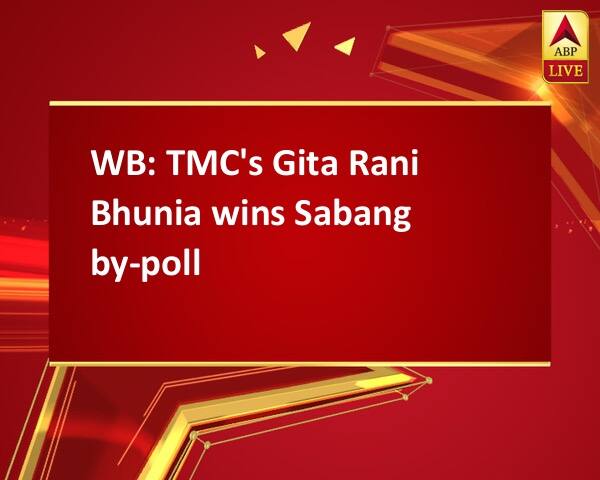 ABP
LIVE

WB: TMC's Gita Rani Bhunia wins Sabang by-poll